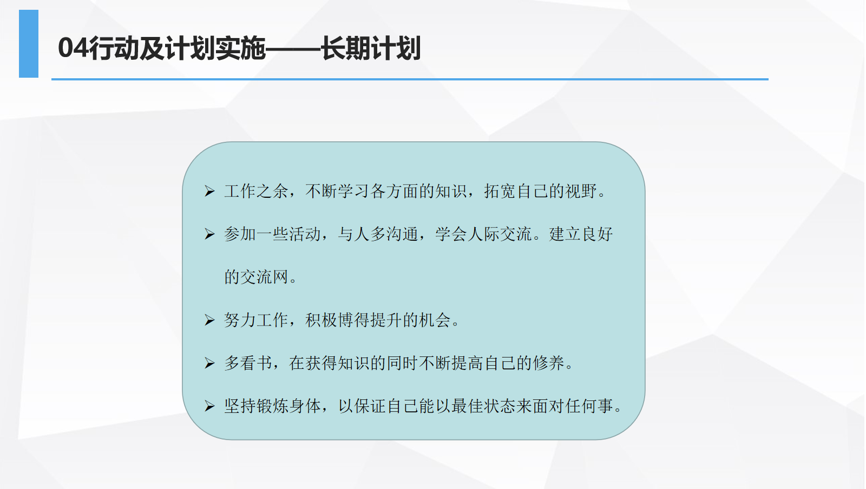 04行动及计划实施——长期计划

➢ 工作之余，不断学习各方面的知识，拓宽自己的视野。

➢ 参加一些活动，与人多沟通，学会人际交流。建立良好的交流网。

➢ 努力工作，积极博得提升的机会。

➢ 多看书，在获得知识的同时不断提高自己的修养。

➢ 坚持锻炼身体，以保证自己能以最佳状态来面对任何事。